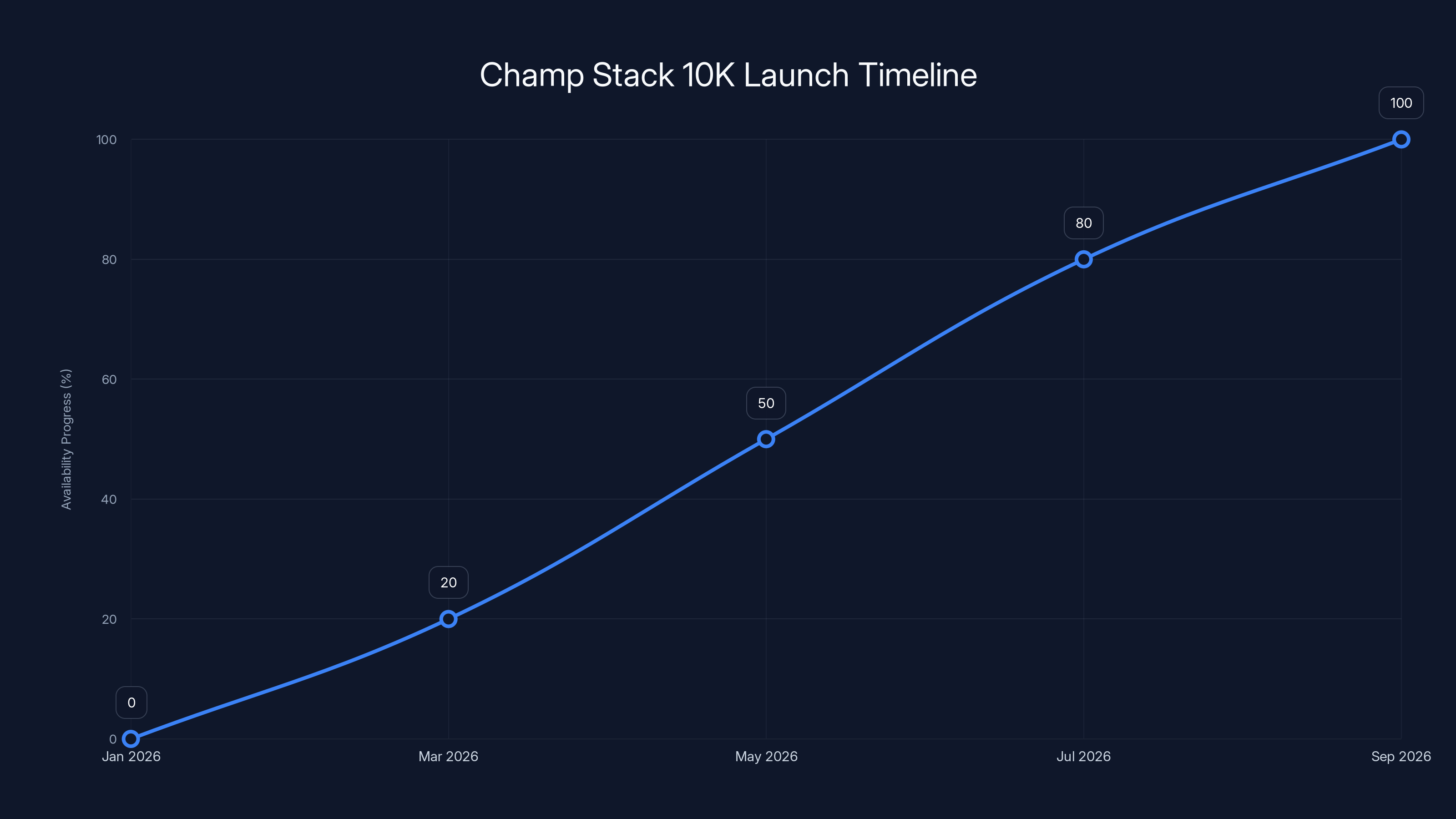 Champ Stack 10K Launch Timeline

Availability Progress (%)

100
80
60
40
20
0

0
20
50
80
100

Jan 2026
Mar 2026
May 2026
Jul 2026
Sep 2026